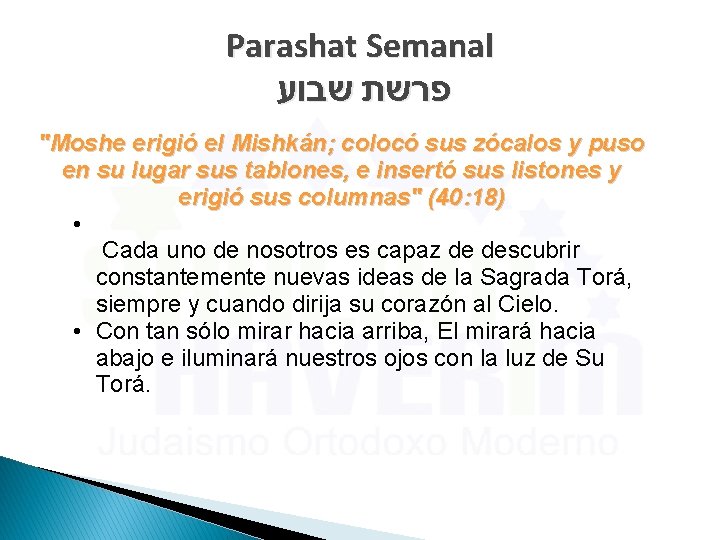 Parashat Semanal
פרשת שבוע

"Moshe erigió el Mishkán; colocó sus zócalos y puso en su lugar sus tablones, e insertó sus listones y erigió sus columnas" (40:18)

•

Cada uno de nosotros es capaz de descubrir constantemente nuevas ideas de la Sagrada Torá, siempre y cuando dirija su corazón al Cielo.

• Con tan sólo mirar hacia arriba, El mirará hacia abajo e iluminará nuestros ojos con la luz de Su Torá.

HAVERIM
Judaismo Ortodoxo Moderno